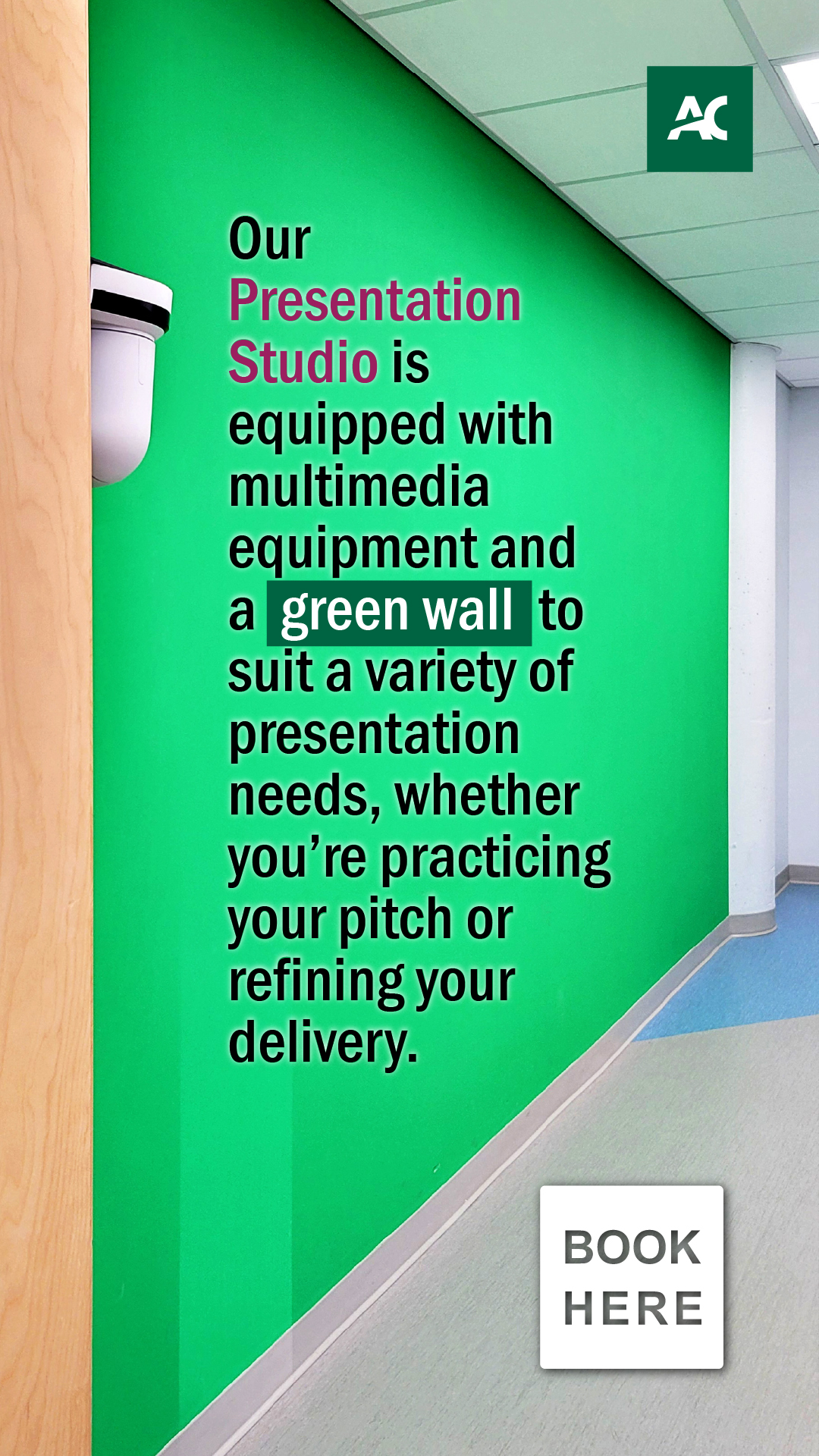 AC

Our Presentation Studio is equipped with multimedia equipment and a green wall to suit a variety of presentation needs, whether you’re practicing your pitch or refining your delivery.

BOOK HERE